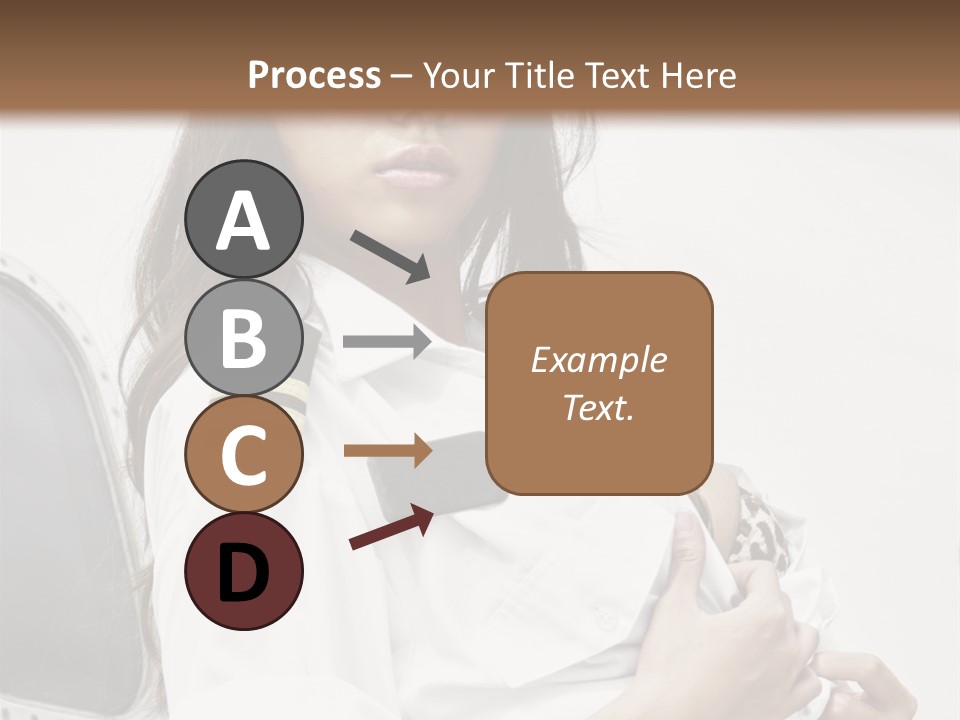 Process – Your Title Text Here

A
B
C
D

Example Text.